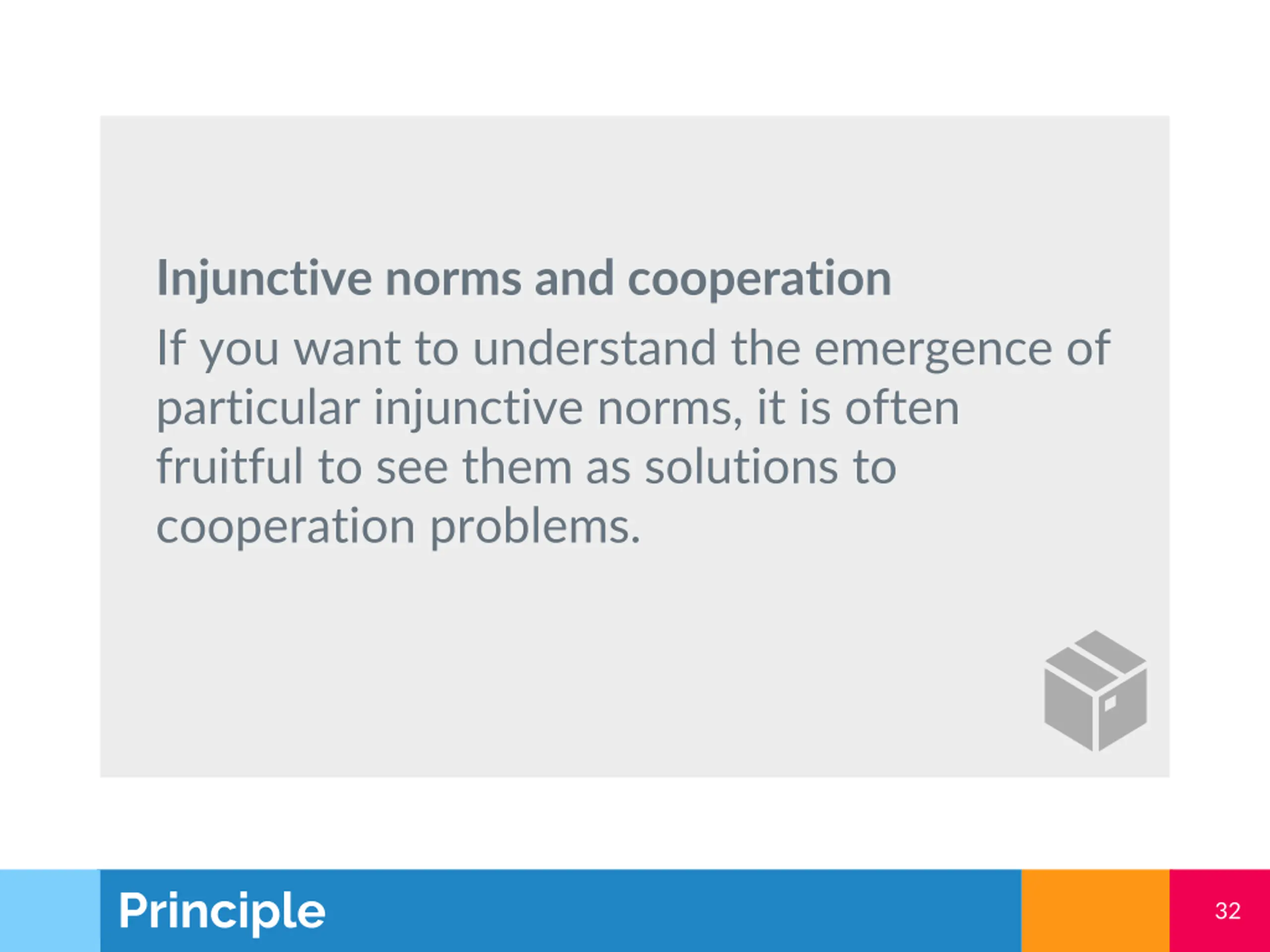 Injunctive norms and cooperation

If you want to understand the emergence of particular injunctive norms, it is often fruitful to see them as solutions to cooperation problems.

Principle

32